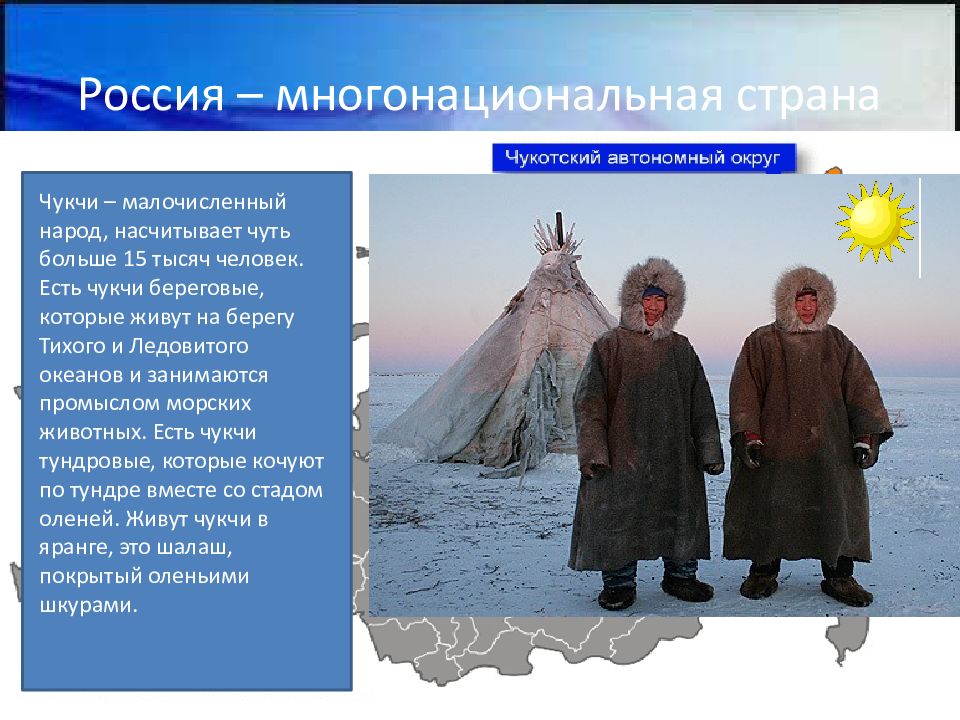 Россия – многонациональная страна

Чукотский автономный округ

Чукчи – малочисленный народ, насчитывает чуть больше 15 тысяч человек. Есть чукчи береговые, которые живут на берегу Тихого и Ледовитого океанов и занимаются промыслом морских животных. Есть чукчи тундровые, которые кочуют по тундре вместе со стадом оленей. Живут чукчи в яранге, это шалаш, покрытый оленьими шкурами.